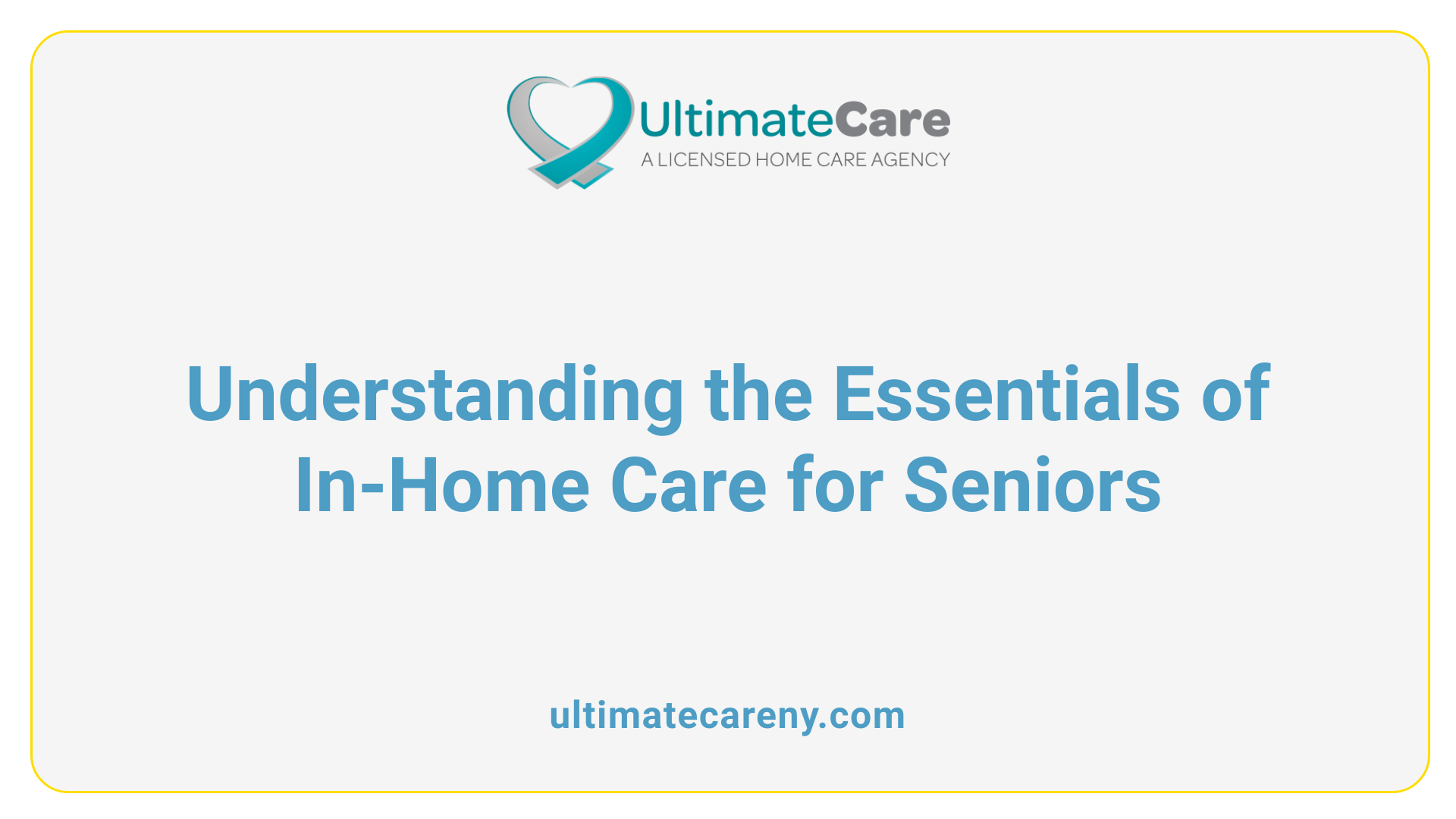 UltimateCare
A LICENSED HOME CARE AGENCY

Understanding the Essentials of In-Home Care for Seniors

ultimatecareny.com